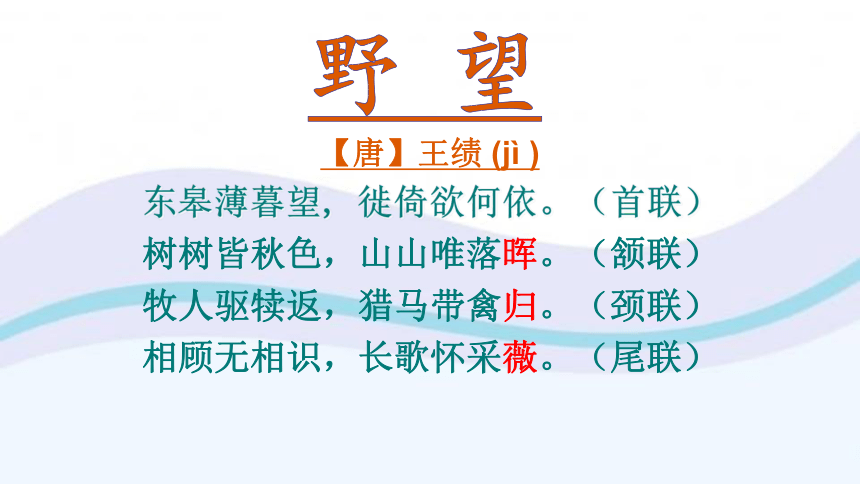 野 望

【唐】王绩 (jì )

东皋薄暮望，徙倚欲何依。（首联）
树树皆秋色，山山唯落晖。（颔联）
牧人驱犊返，猎马带禽归。（颈联）
相顾无相识，长歌怀采薇。（尾联）